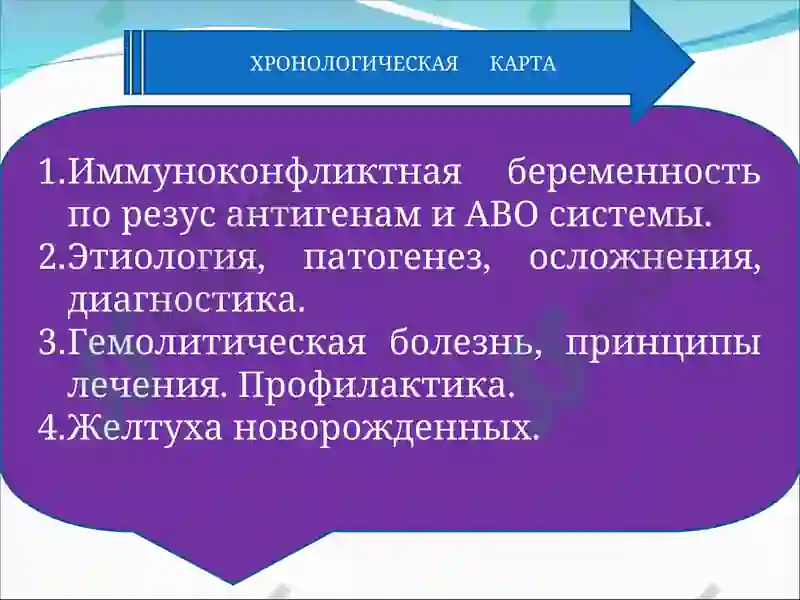 ХРОНОЛОГИЧЕСКАЯ КАРТА

1.Иммуноконфликтная беременность по резус антигенам и АВО системы.
2.Этиология, патогенез, осложнения, диагностика.
3.Гемолитическая болезнь, принципы лечения. Профилактика.
4.Желтуха новорожденных.